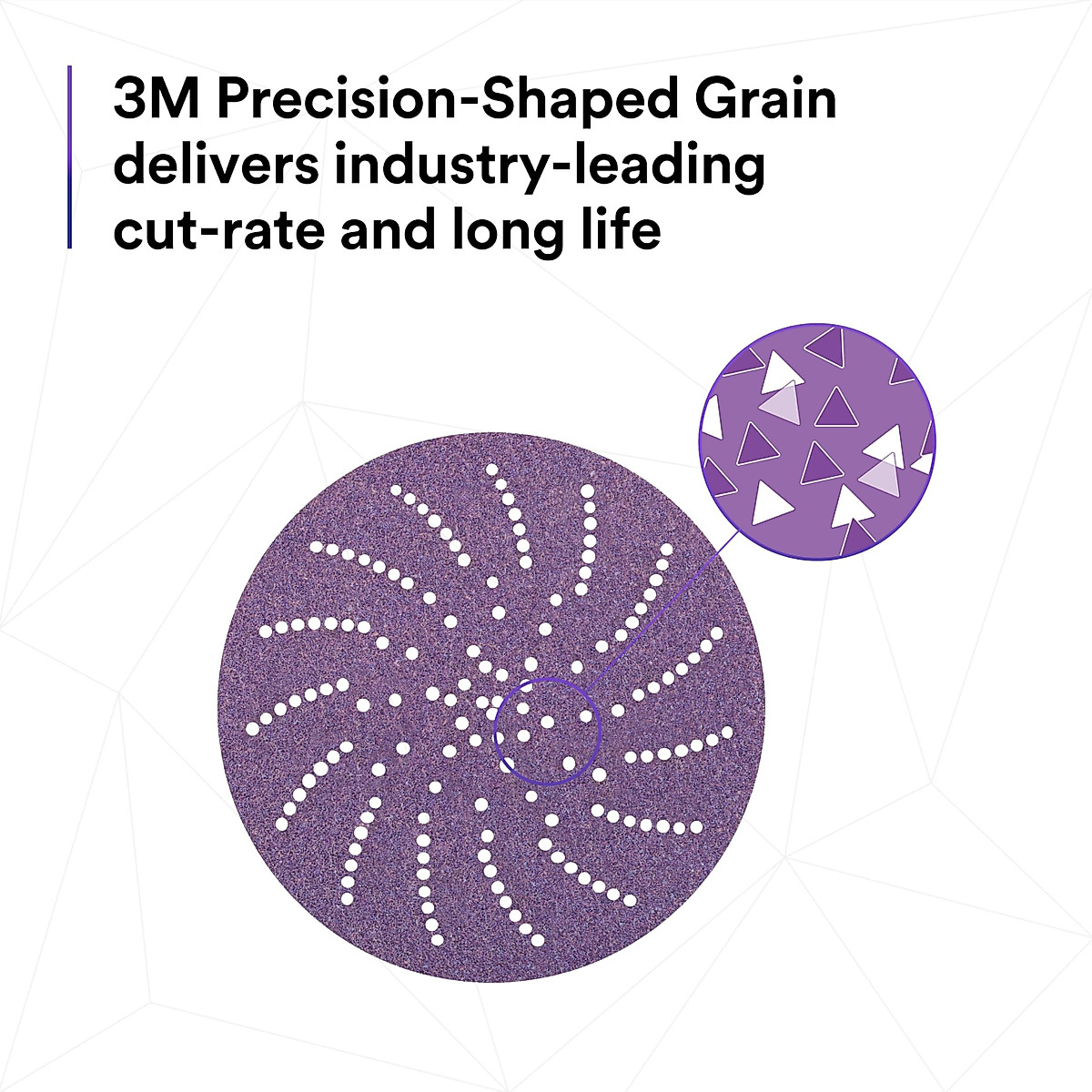 3M Precision-Shaped Grain delivers industry-leading cut-rate and long life